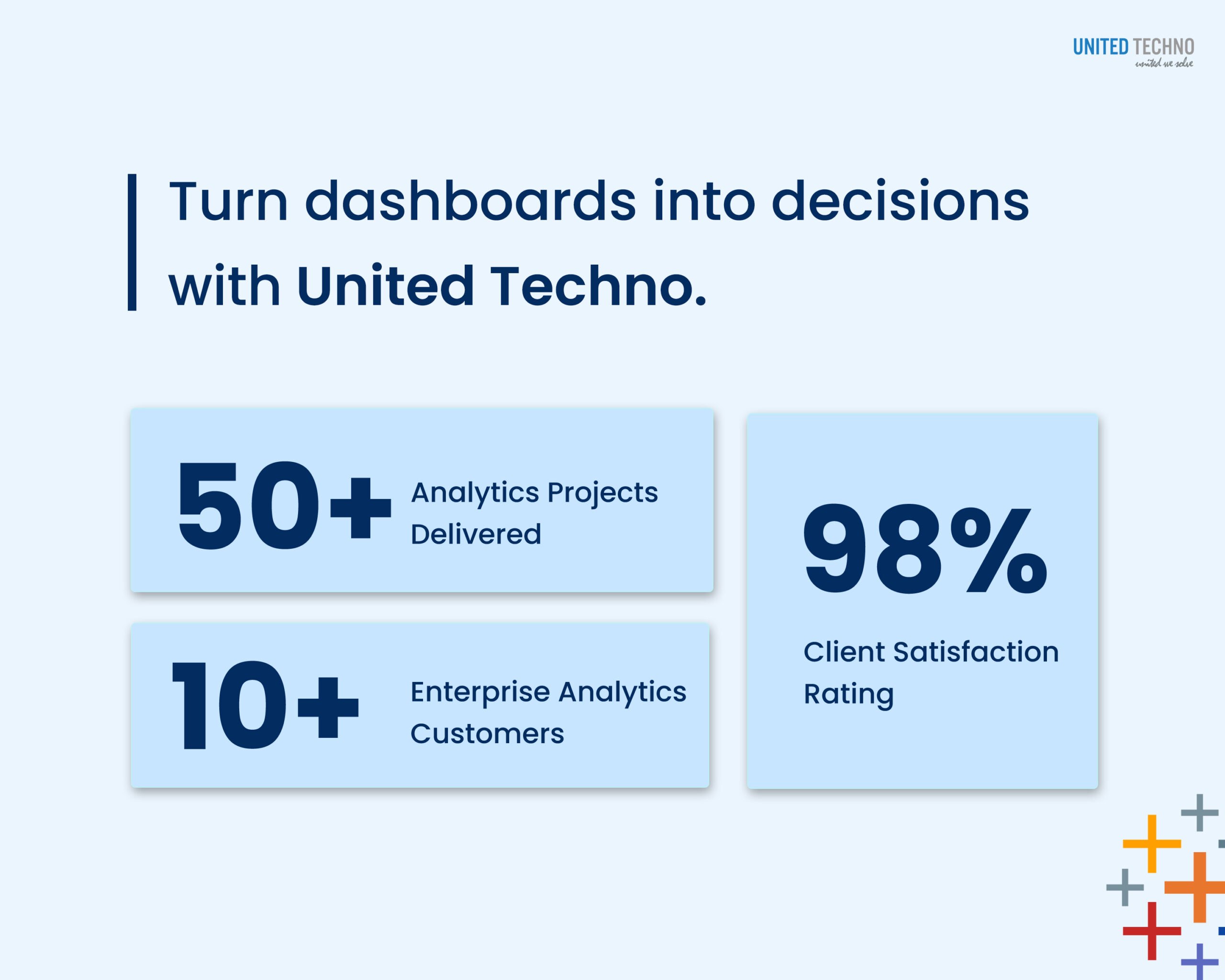 UNITED TECHNO
united we solve

Turn dashboards into decisions with United Techno.

50+ Analytics Projects Delivered

10+ Enterprise Analytics Customers

98%

Client Satisfaction Rating